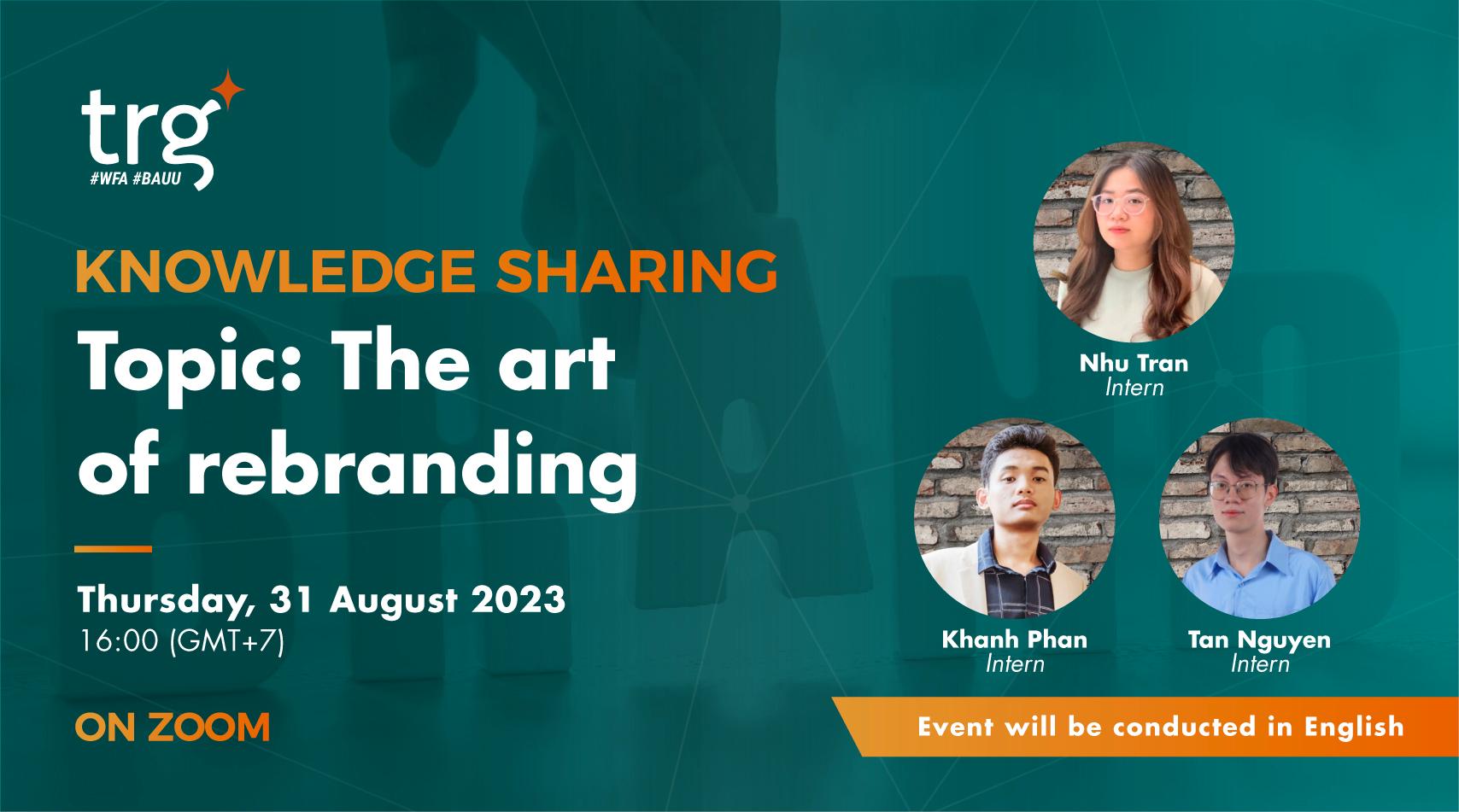 trg
#WFA #BAUU

KNOWLEDGE SHARING

Topic: The art of rebranding

Thursday, 31 August 2023
16:00 (GMT+7)

ON ZOOM

Nhu Tran
Intern

Khanh Phan
Intern

Tan Nguyen
Intern

Event will be conducted in English